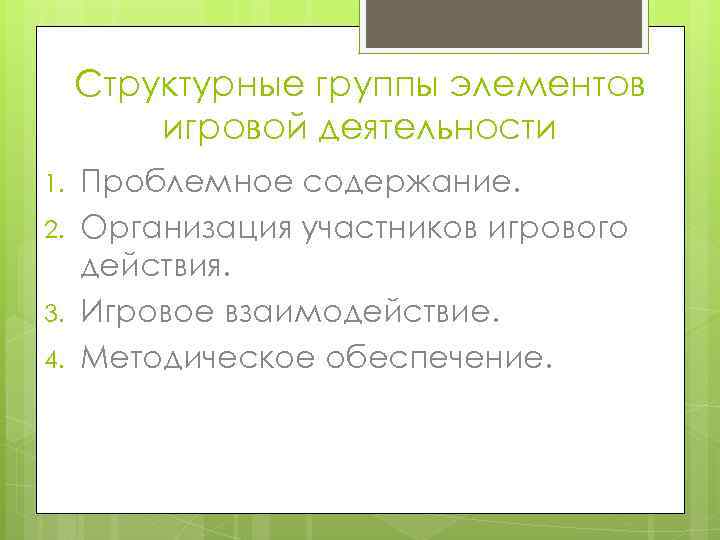 Структурные группы элементов игровой деятельности

1. Проблемное содержание.
2. Организация участников игрового действия.
3. Игровое взаимодействие.
4. Методическое обеспечение.